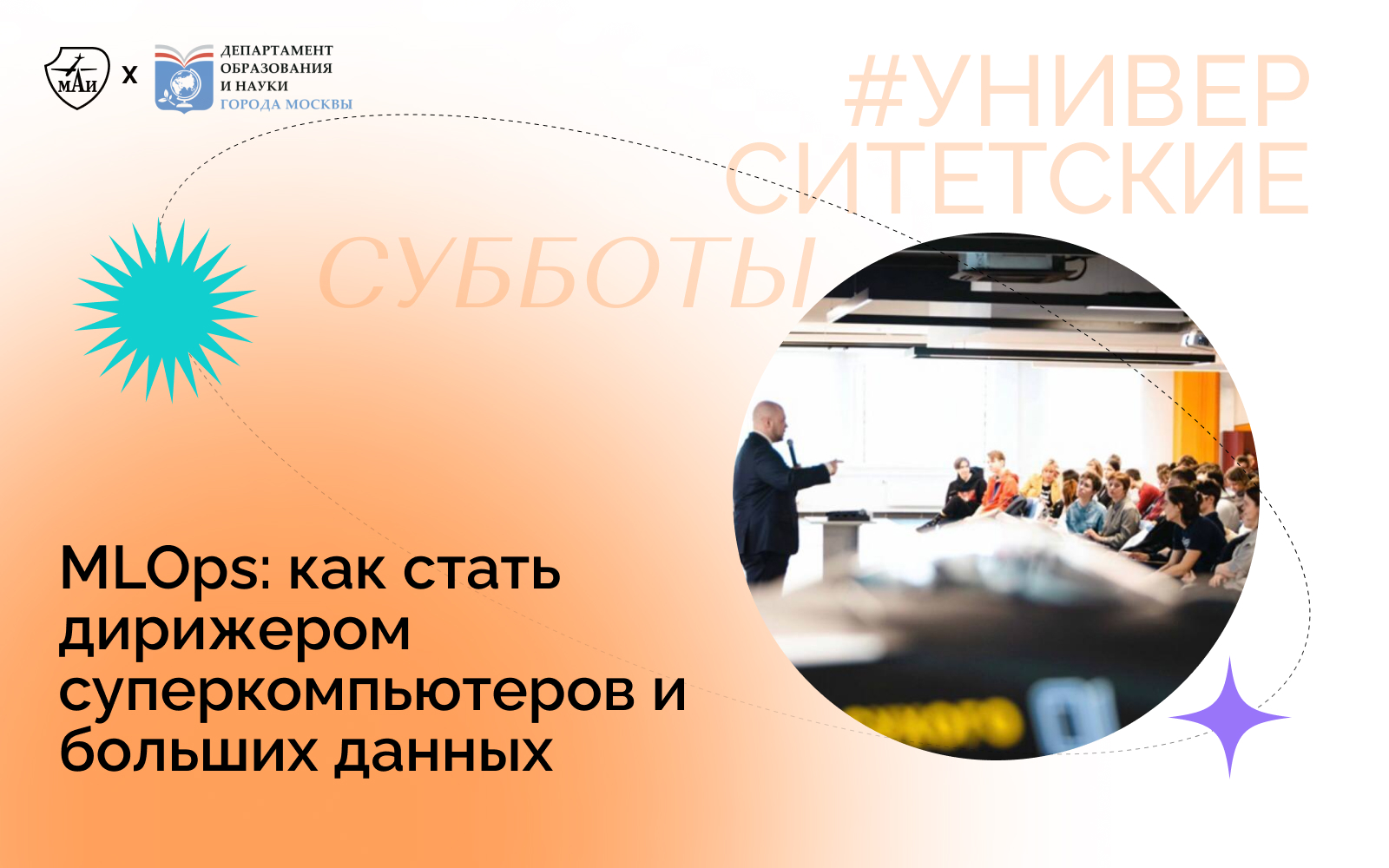 МАИ x ДЕПАРТАМЕНТ ОБРАЗОВАНИЯ И НАУКИ ГОРОДА МОСКВЫ

#УНИВЕРСИТЕТСКИЕ СУББОТЫ

MLOps: как стать дирижером суперкомпьютеров и больших данных